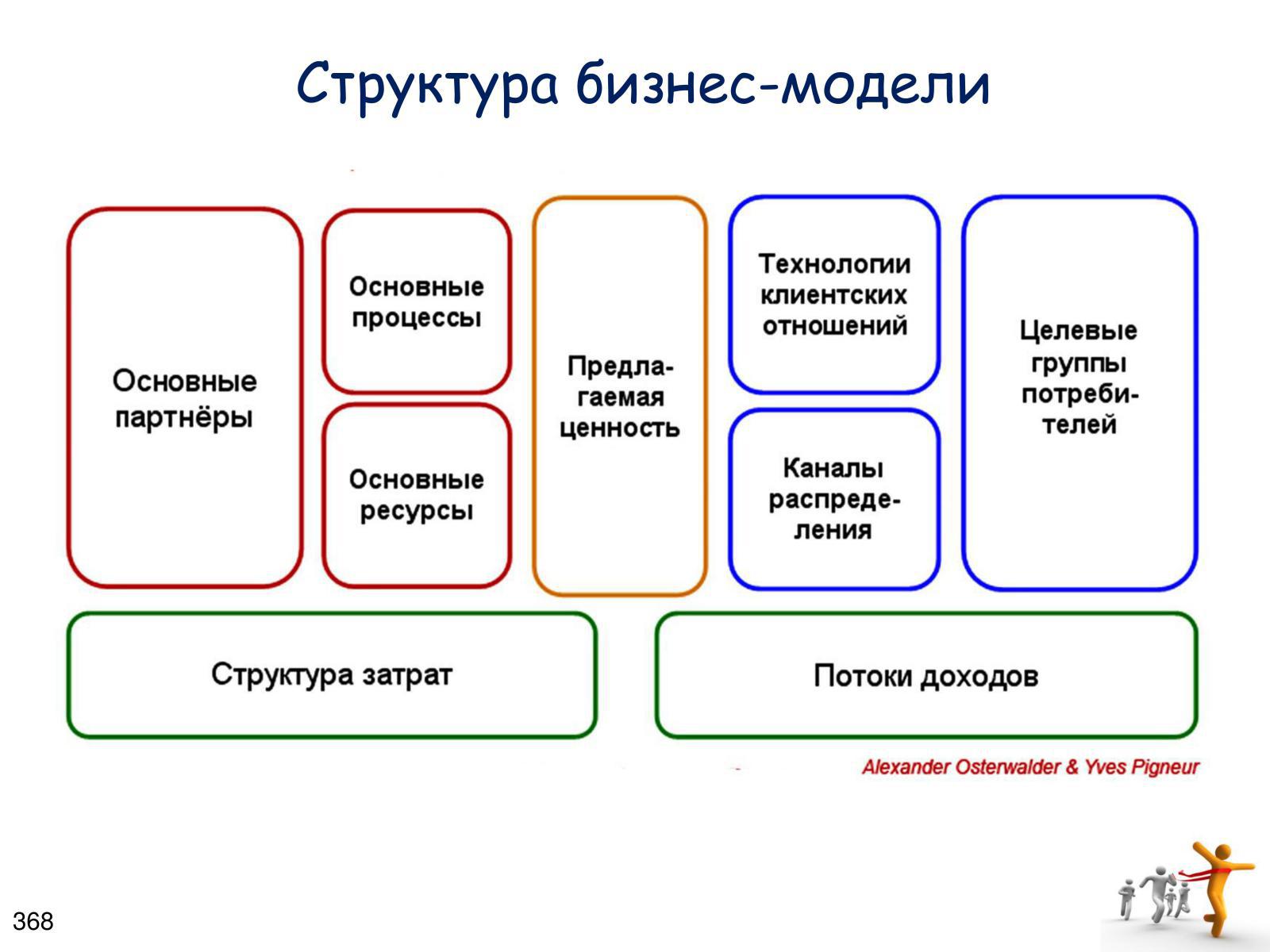 Структура бизнес-модели

Основные партнёры

Основные процессы

Основные ресурсы

Предлагаемая ценность

Технологии клиентских отношений

Каналы распределения

Целевые группы потребителей

Структура затрат

Потоки доходов

Alexander Osterwalder & Yves Pigneur

368